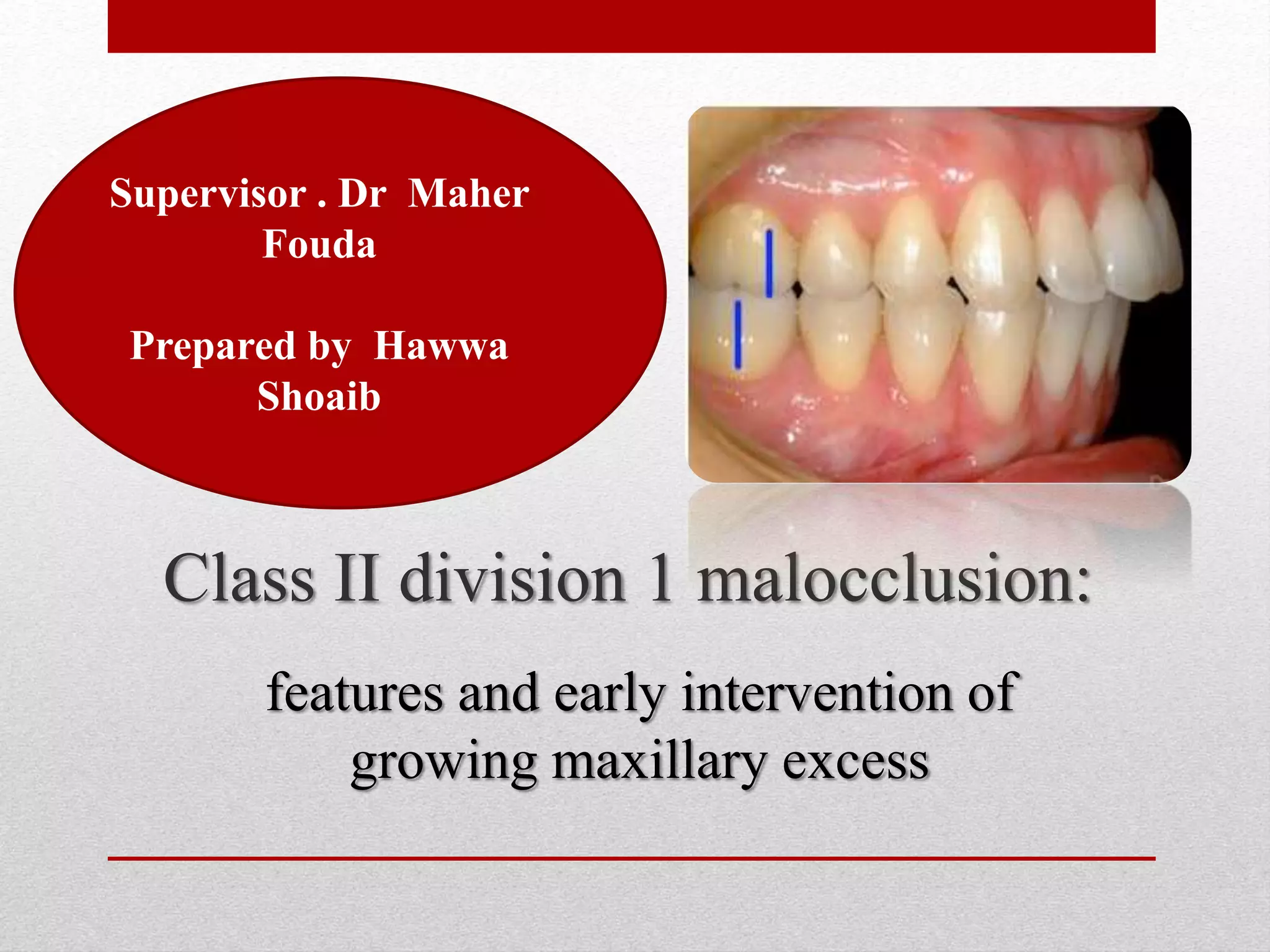 Supervisor . Dr Maher Fouda

Prepared by Hawwa Shoaib

Class II division 1 malocclusion:

features and early intervention of growing maxillary excess